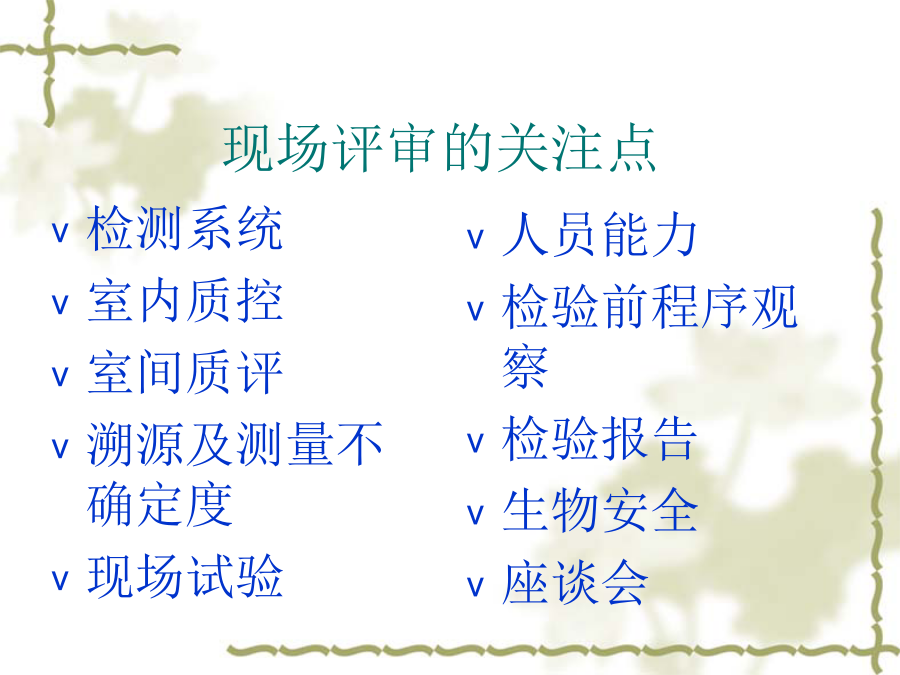 现场评审的关注点

v 检测系统
v 室内质控
v 室间质评
v 溯源及测量不确定度
v 现场试验

v 人员能力
v 检验前程序观察
v 检验报告
v 生物安全
v 座谈会